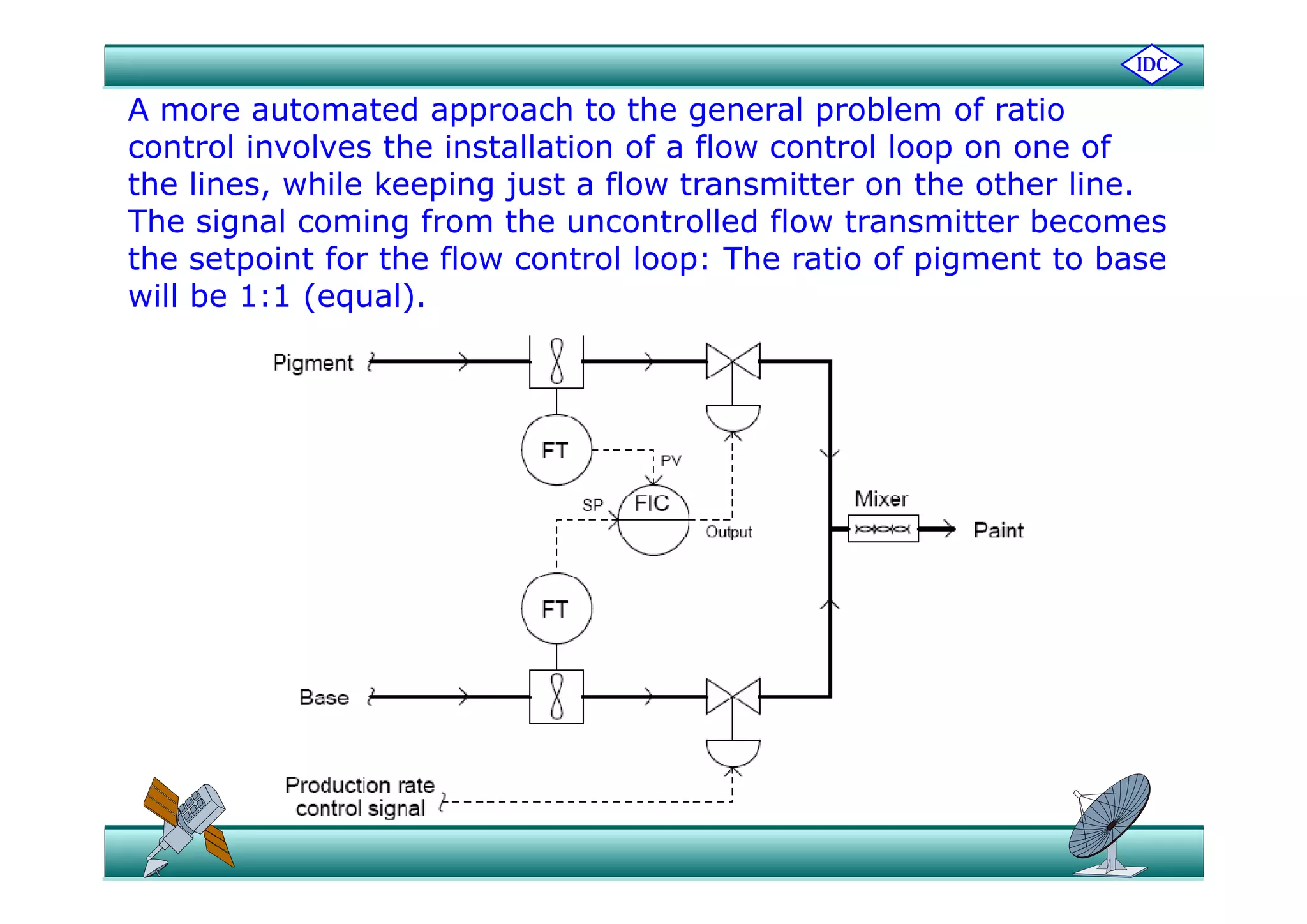 IDC

A more automated approach to the general problem of ratio control involves the installation of a flow control loop on one of the lines, while keeping just a flow transmitter on the other line. The signal coming from the uncontrolled flow transmitter becomes the setpoint for the flow control loop: The ratio of pigment to base will be 1:1 (equal).

Pigment
FT
PV
SP
FIC
Output
Mixer
Paint
FT
Base
Production rate control signal